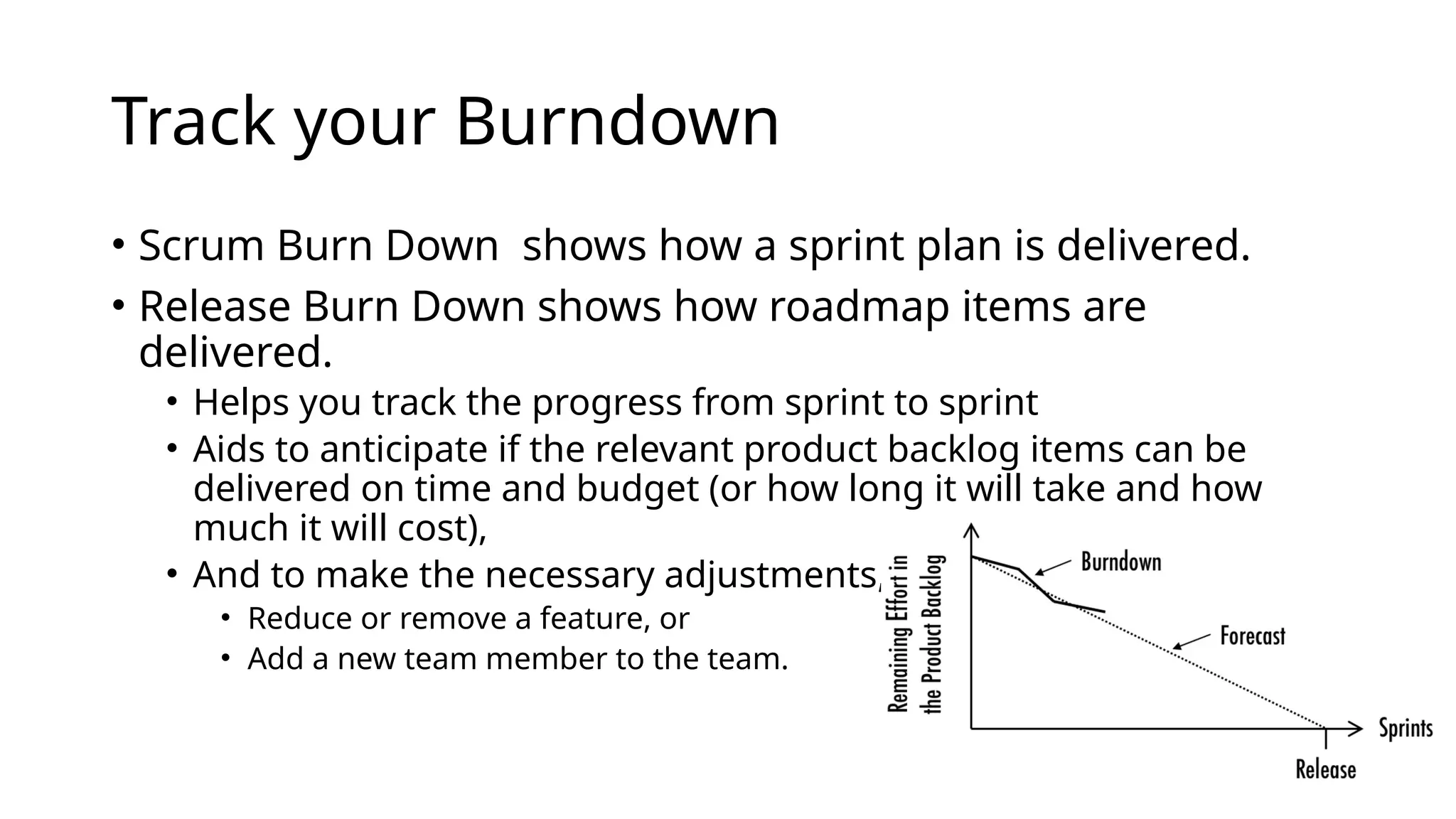 Track your Burndown

• Scrum Burn Down shows how a sprint plan is delivered.
• Release Burn Down shows how roadmap items are delivered.
 • Helps you track the progress from sprint to sprint
 • Aids to anticipate if the relevant product backlog items can be delivered on time and budget (or how long it will take and how much it will cost),
 • And to make the necessary adjustments,
  • Reduce or remove a feature, or
  • Add a new team member to the team.

Remaining Effort in the Product Backlog
Burndown
Forecast
Sprints
Release